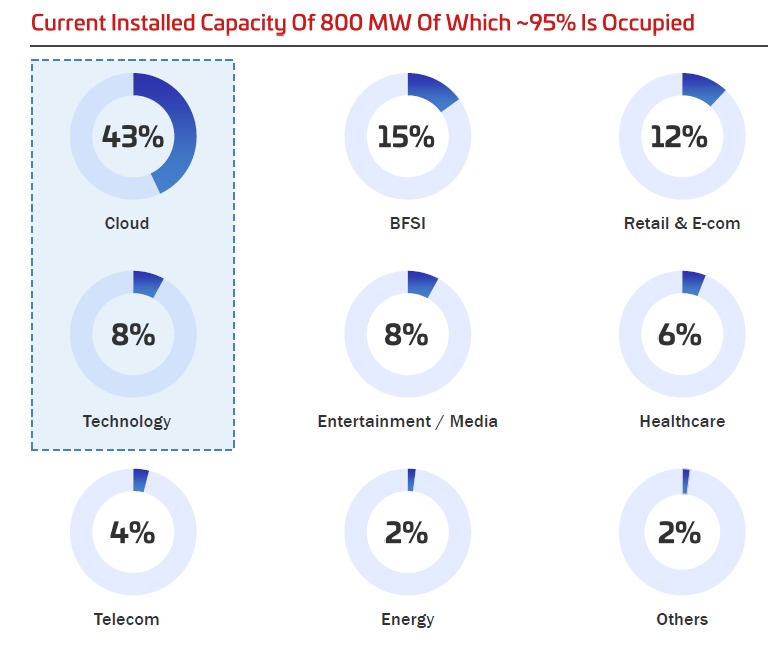 Current Installed Capacity Of 800 MW Of Which ~95% Is Occupied

43%
Cloud

15%
BFSI

12%
Retail & E-com

8%
Technology

8%
Entertainment / Media

6%
Healthcare

4%
Telecom

2%
Energy

2%
Others